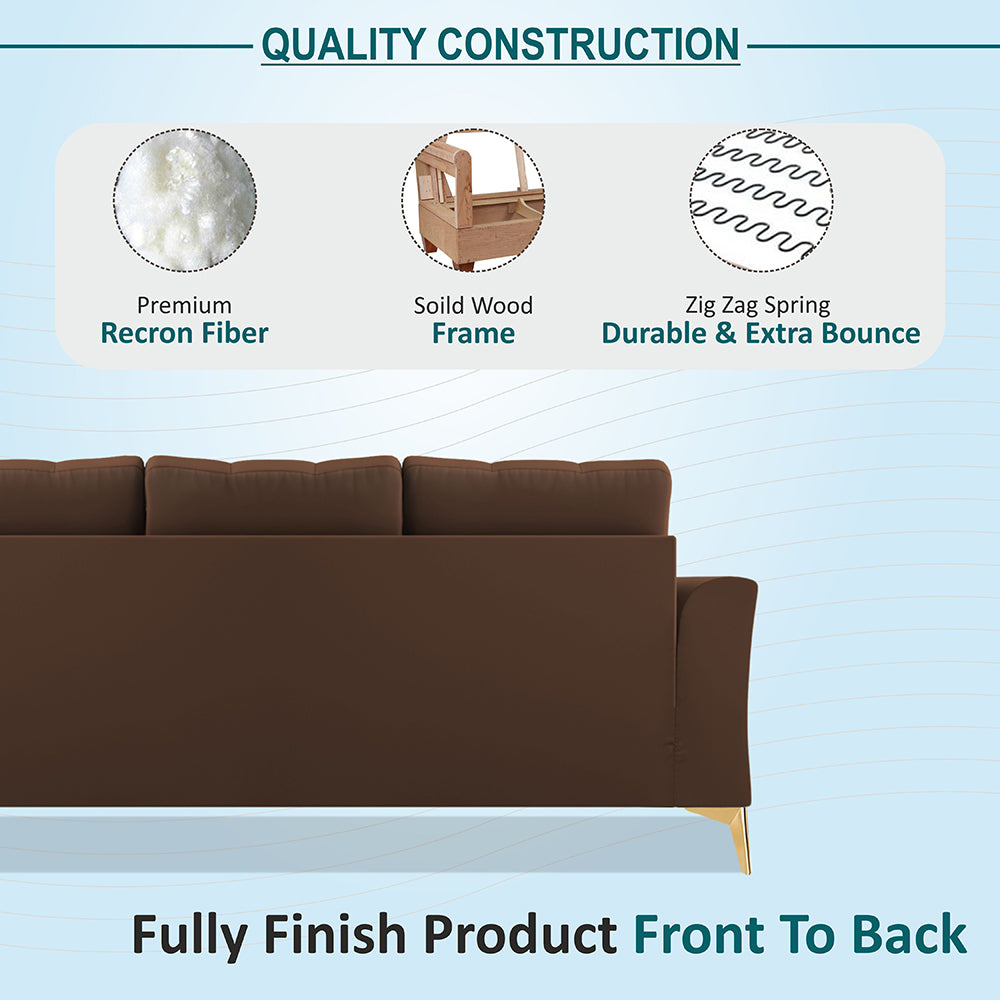 QUALITY CONSTRUCTION

Premium
Recron Fiber

Soild Wood
Frame

Zig Zag Spring
Durable & Extra Bounce

Fully Finish Product Front To Back